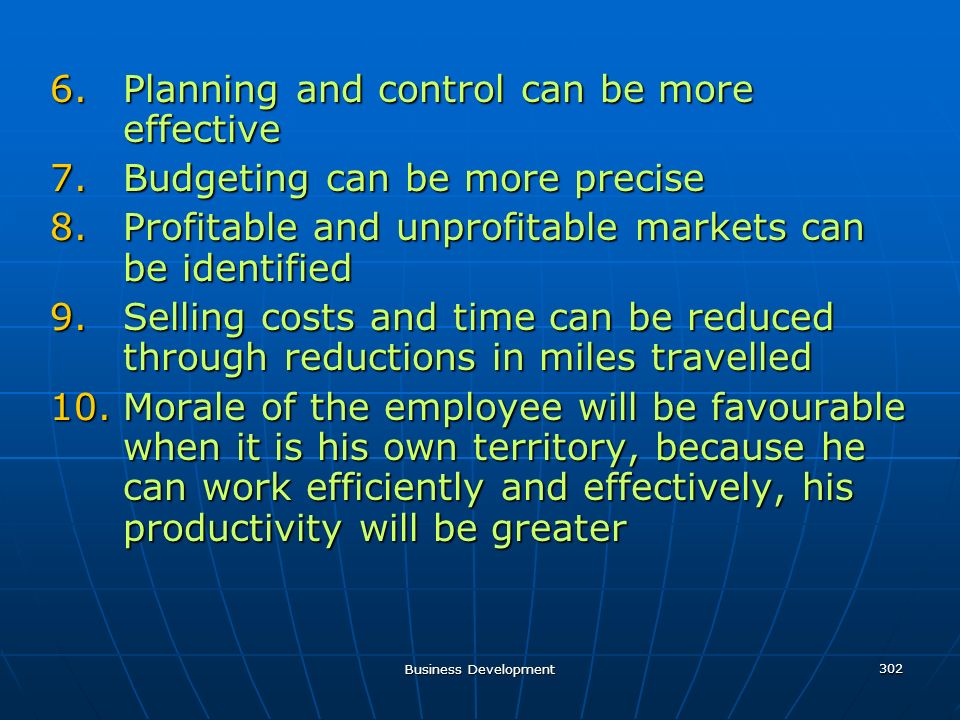 6. Planning and control can be more effective
7. Budgeting can be more precise
8. Profitable and unprofitable markets can be identified
9. Selling costs and time can be reduced through reductions in miles travelled
10. Morale of the employee will be favourable when it is his own territory, because he can work efficiently and effectively, his productivity will be greater

Business Development

302